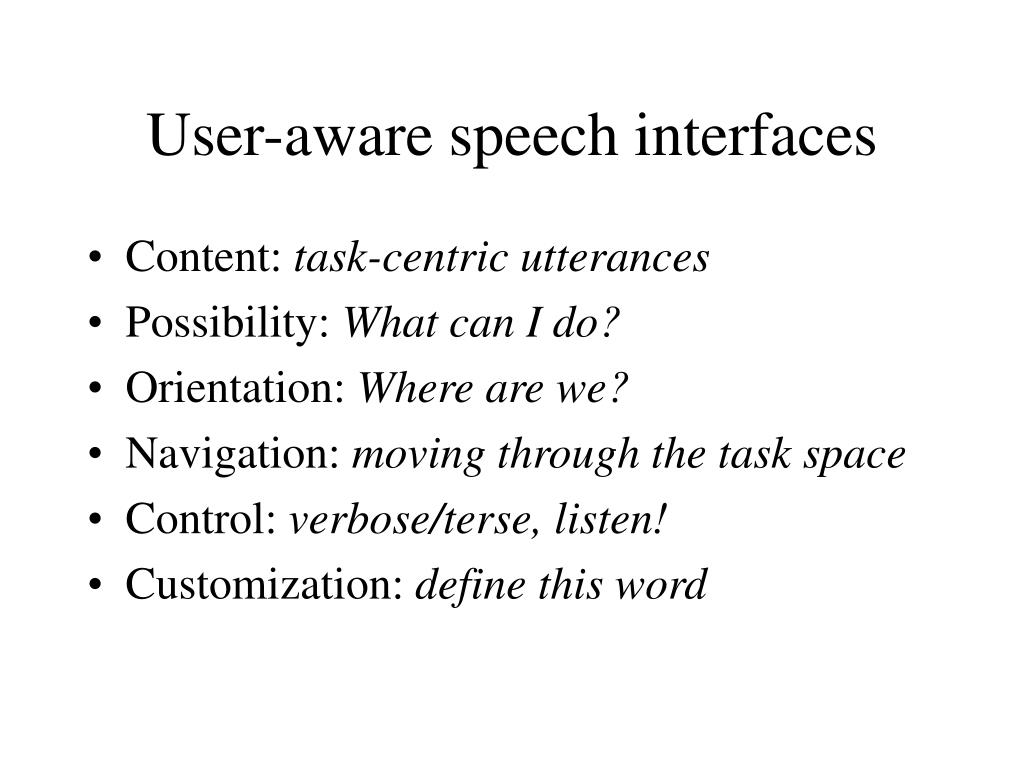 User-aware speech interfaces

• Content: task-centric utterances
• Possibility: What can I do?
• Orientation: Where are we?
• Navigation: moving through the task space
• Control: verbose/terse, listen!
• Customization: define this word